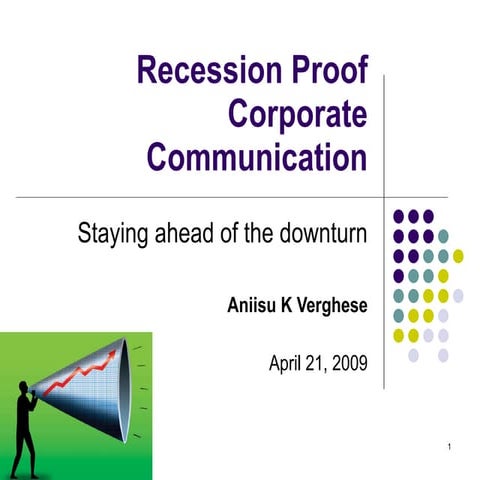 Recession Proof Corporate Communication

Staying ahead of the downturn

Aniisu K Verghese

April 21, 2009

1